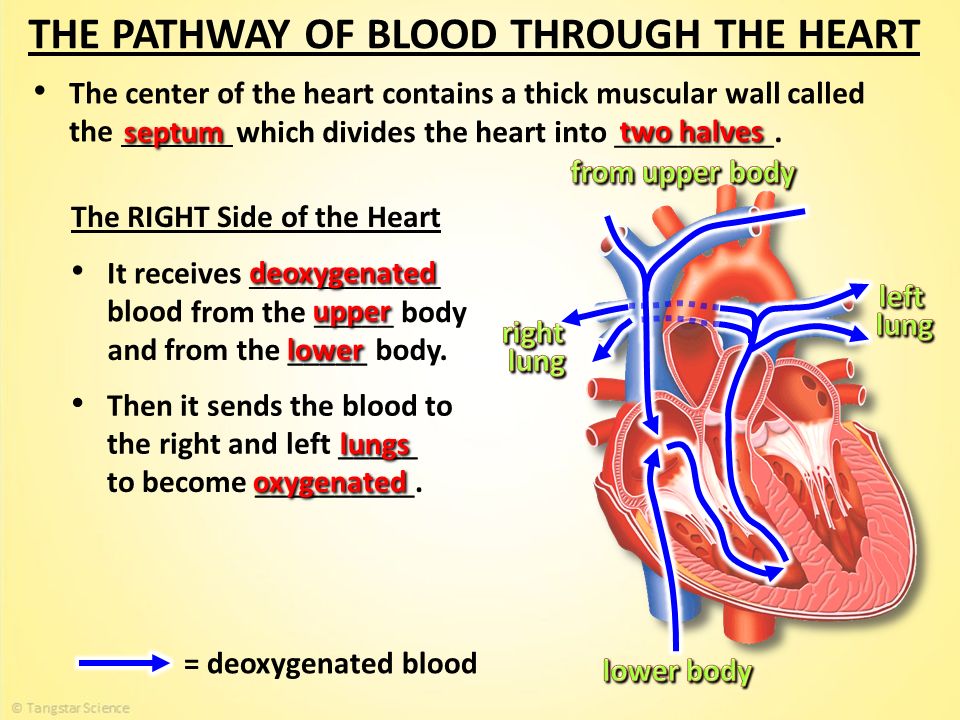 THE PATHWAY OF BLOOD THROUGH THE HEART

• The center of the heart contains a thick muscular wall called the septum which divides the heart into two halves.

The RIGHT Side of the Heart

• It receives deoxygenated blood from the upper body and from the lower body.

• Then it sends the blood to the right and left lungs to become oxygenated.

from upper body

right lung

left lung

lower body

= deoxygenated blood

© Tangstar Science